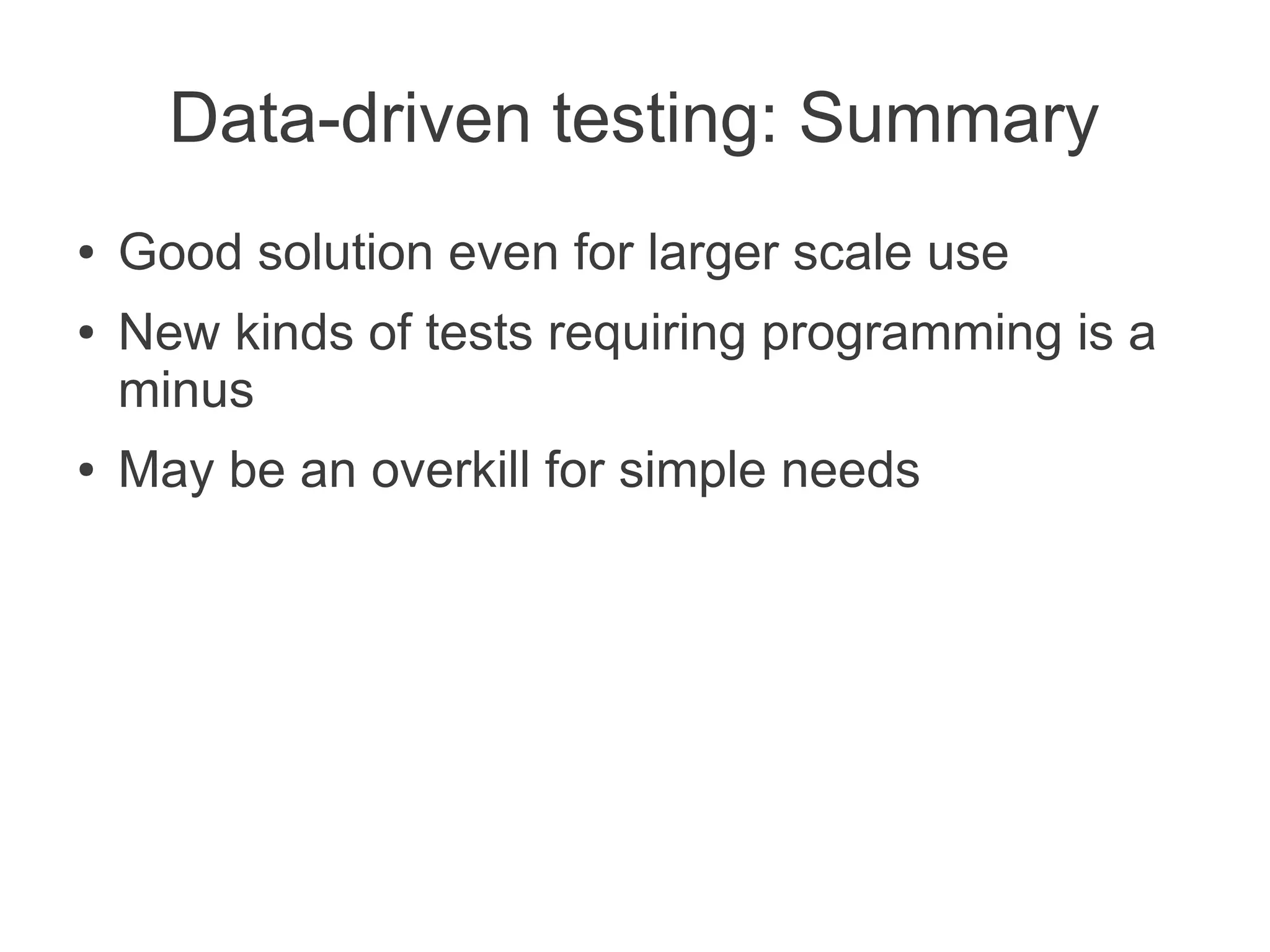 Data-driven testing: Summary

• Good solution even for larger scale use
• New kinds of tests requiring programming is a minus
• May be an overkill for simple needs